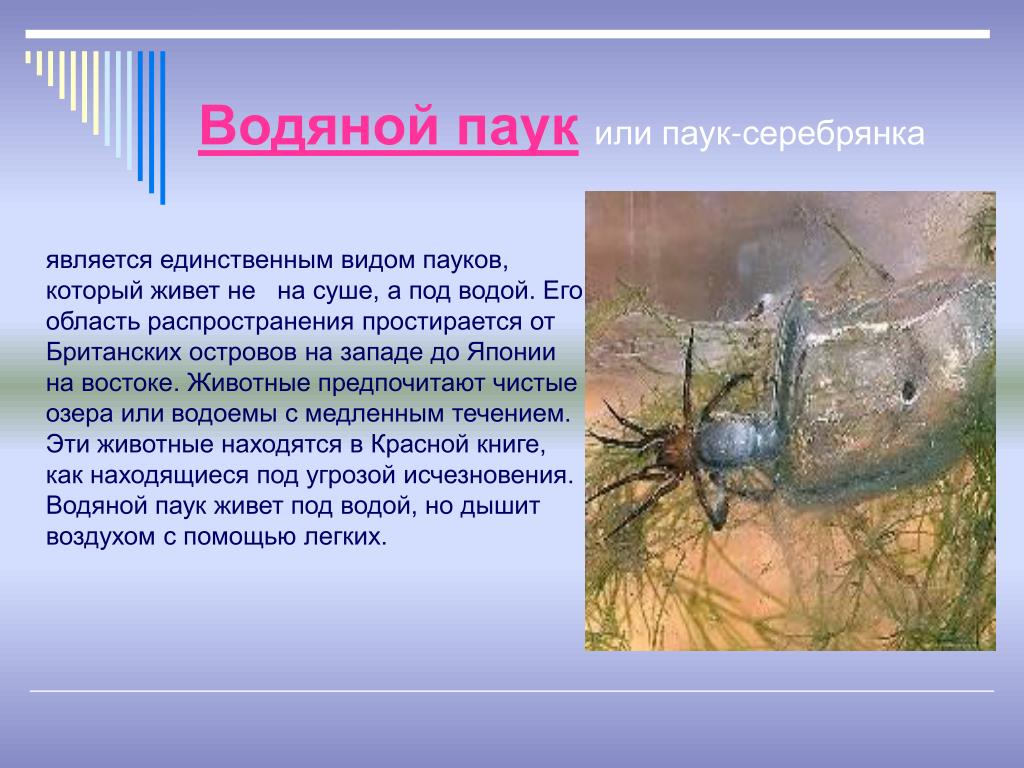 Водяной паук или паук-серебрянка

является единственным видом пауков, который живет не на суше, а под водой. Его область распространения простирается от Британских островов на западе до Японии на востоке. Животные предпочитают чистые озера или водоемы с медленным течением. Эти животные находятся в Красной книге, как находящиеся под угрозой исчезновения. Водяной паук живет под водой, но дышит воздухом с помощью легких.